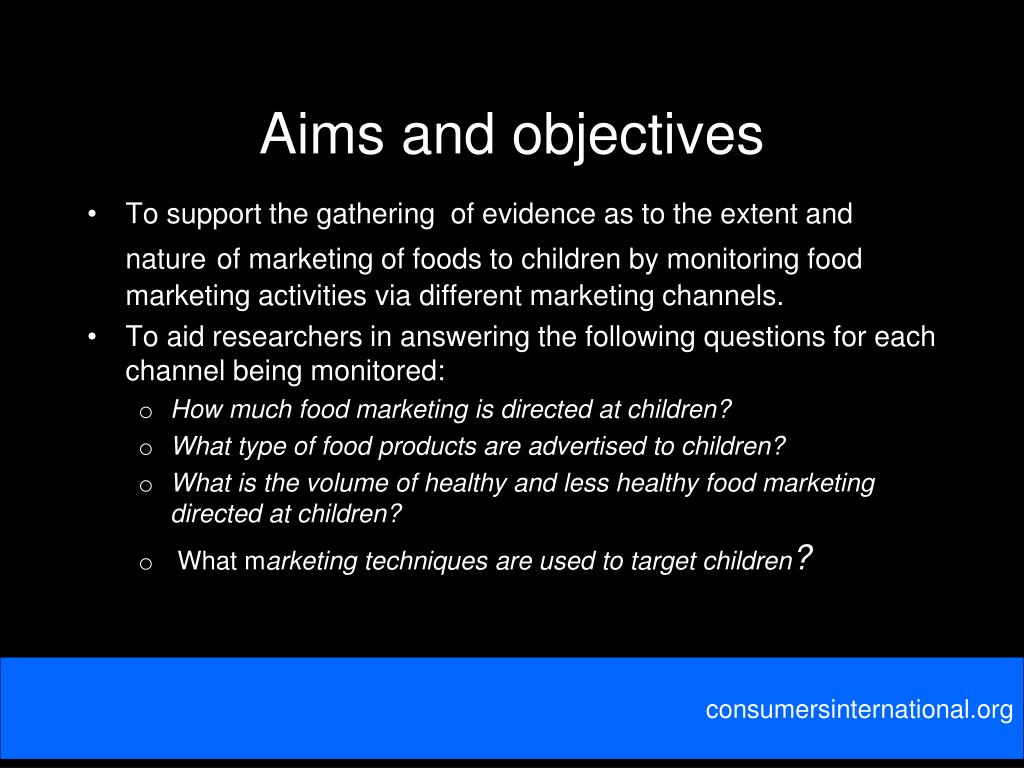 Aims and objectives

• To support the gathering of evidence as to the extent and nature of marketing of foods to children by monitoring food marketing activities via different marketing channels.
• To aid researchers in answering the following questions for each channel being monitored:
o How much food marketing is directed at children?
o What type of food products are advertised to children?
o What is the volume of healthy and less healthy food marketing directed at children?
o What marketing techniques are used to target children?

consumersinternational.org